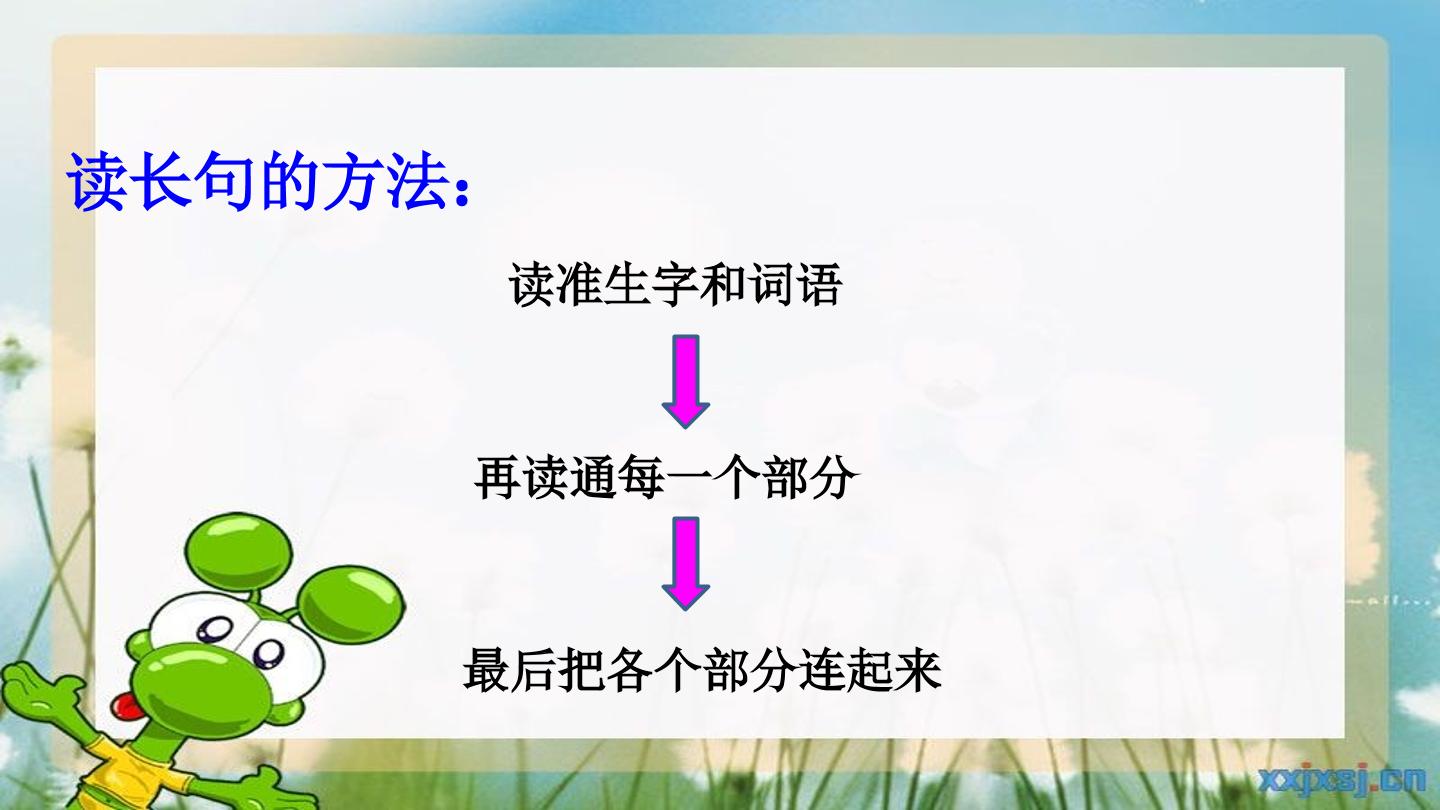 读长句的方法：

读准生字和词语

再读通每一个部分

最后把各个部分连起来

xxjxsj.cn